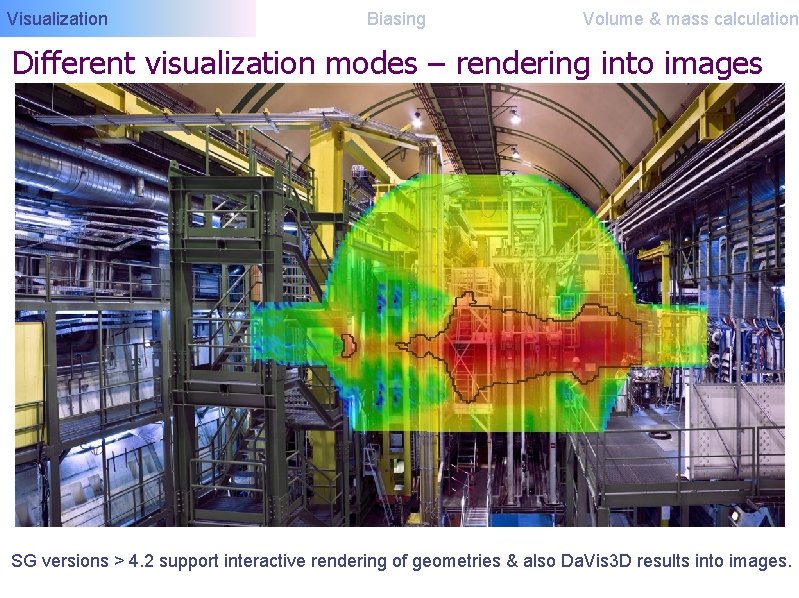 Visualization Biasing Volume & mass calculation

Different visualization modes – rendering into images

SG versions > 4.2 support interactive rendering of geometries & also DaVis3D results into images.